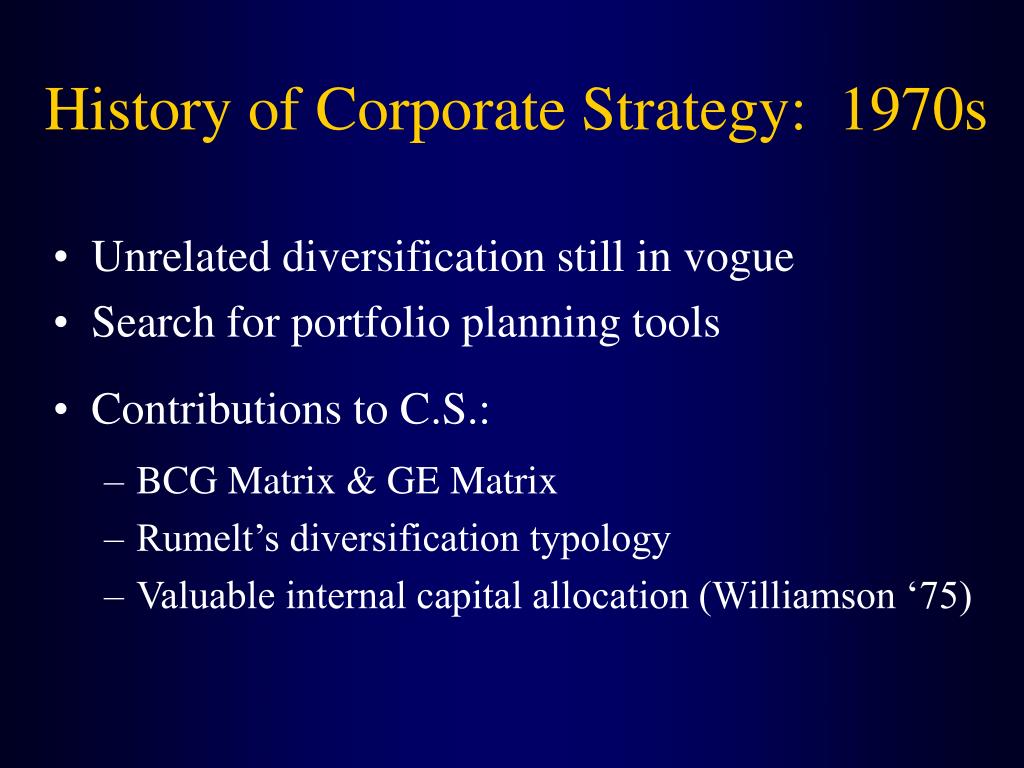 History of Corporate Strategy: 1970s

• Unrelated diversification still in vogue
• Search for portfolio planning tools
• Contributions to C.S.:
  – BCG Matrix & GE Matrix
  – Rumelt’s diversification typology
  – Valuable internal capital allocation (Williamson ‘75)